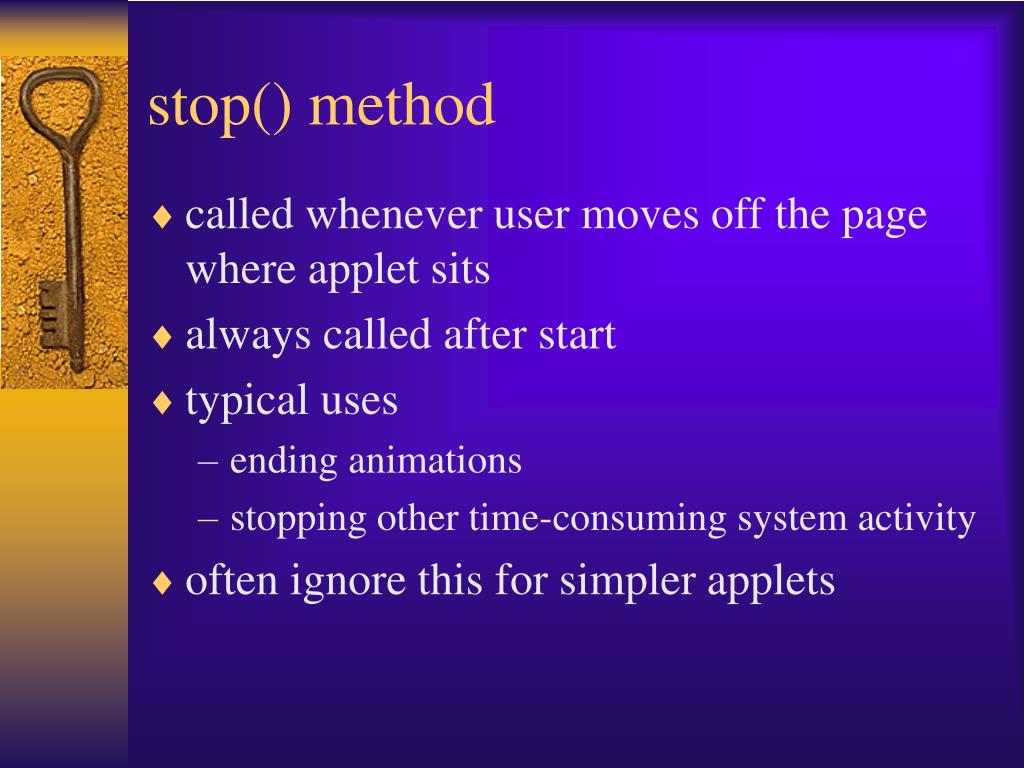 stop() method

♦ called whenever user moves off the page where applet sits
♦ always called after start
♦ typical uses
– ending animations
– stopping other time-consuming system activity
♦ often ignore this for simpler applets